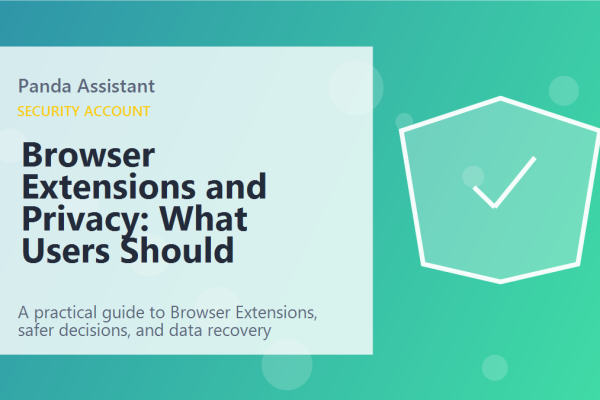 Panda Assistant

SECURITY ACCOUNT

Browser Extensions and Privacy: What Users Should

A practical guide to Browser Extensions, safer decisions, and data recovery